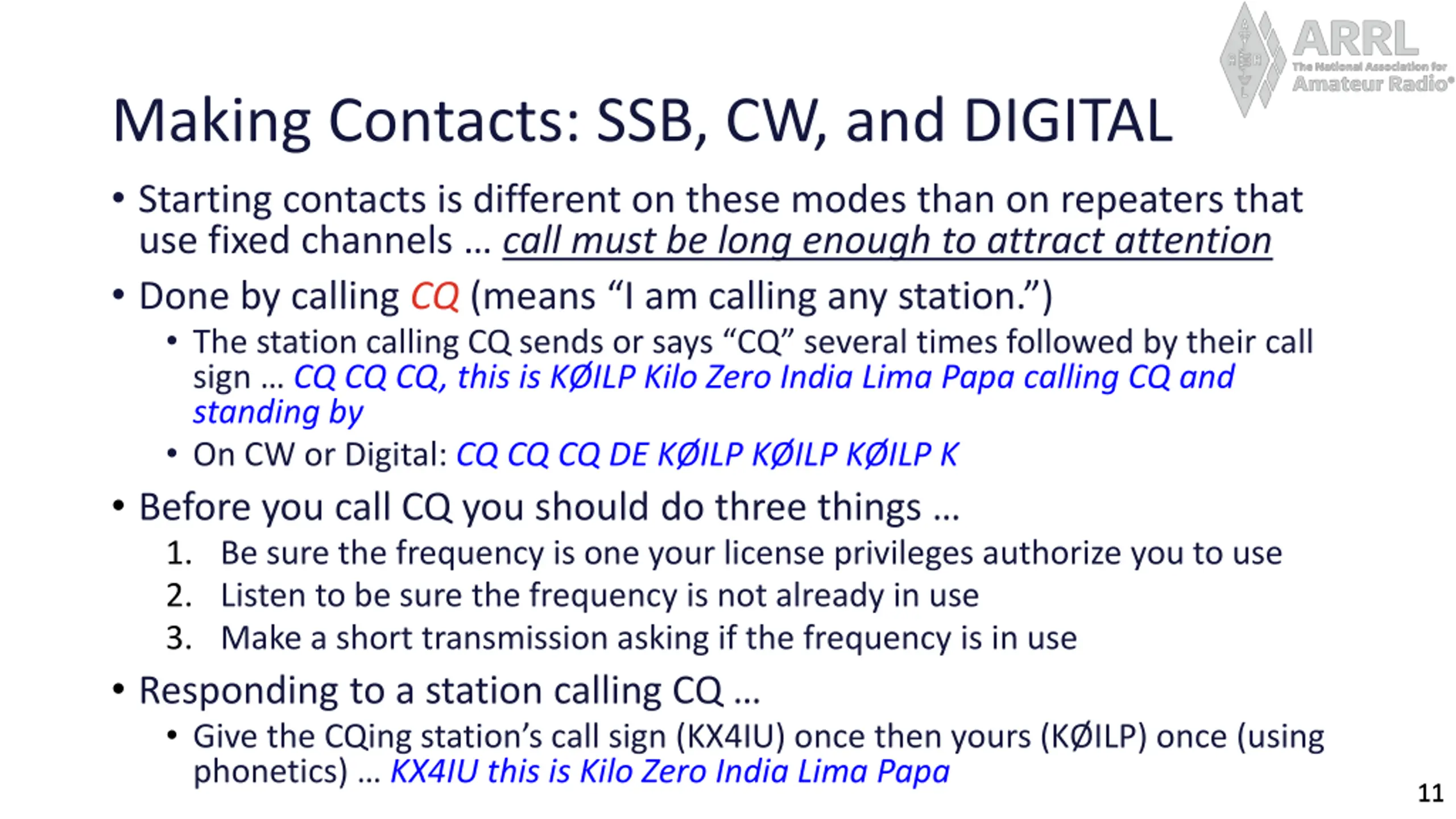 ARRL
The National Association for Amateur Radio®

Making Contacts: SSB, CW, and DIGITAL

• Starting contacts is different on these modes than on repeaters that use fixed channels … call must be long enough to attract attention

• Done by calling CQ (means “I am calling any station.”)
  • The station calling CQ sends or says “CQ” several times followed by their call sign … CQ CQ CQ, this is KØILP Kilo Zero India Lima Papa calling CQ and standing by
  • On CW or Digital: CQ CQ CQ DE KØILP KØILP KØILP K

• Before you call CQ you should do three things …
  1. Be sure the frequency is one your license privileges authorize you to use
  2. Listen to be sure the frequency is not already in use
  3. Make a short transmission asking if the frequency is in use

• Responding to a station calling CQ …
  • Give the CQing station’s call sign (KX4IU) once then yours (KØILP) once (using phonetics) … KX4IU this is Kilo Zero India Lima Papa

11